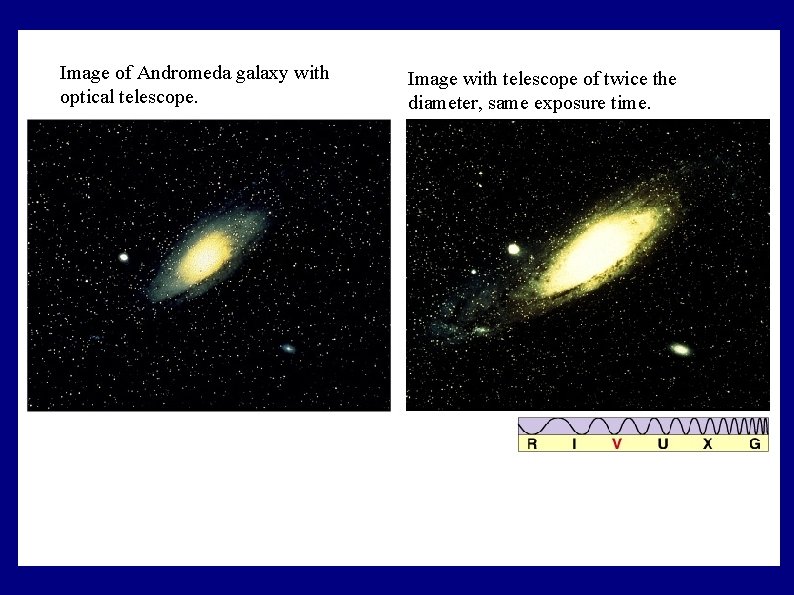 Image of Andromeda galaxy with optical telescope.

Image with telescope of twice the diameter, same exposure time.

R I V U X G